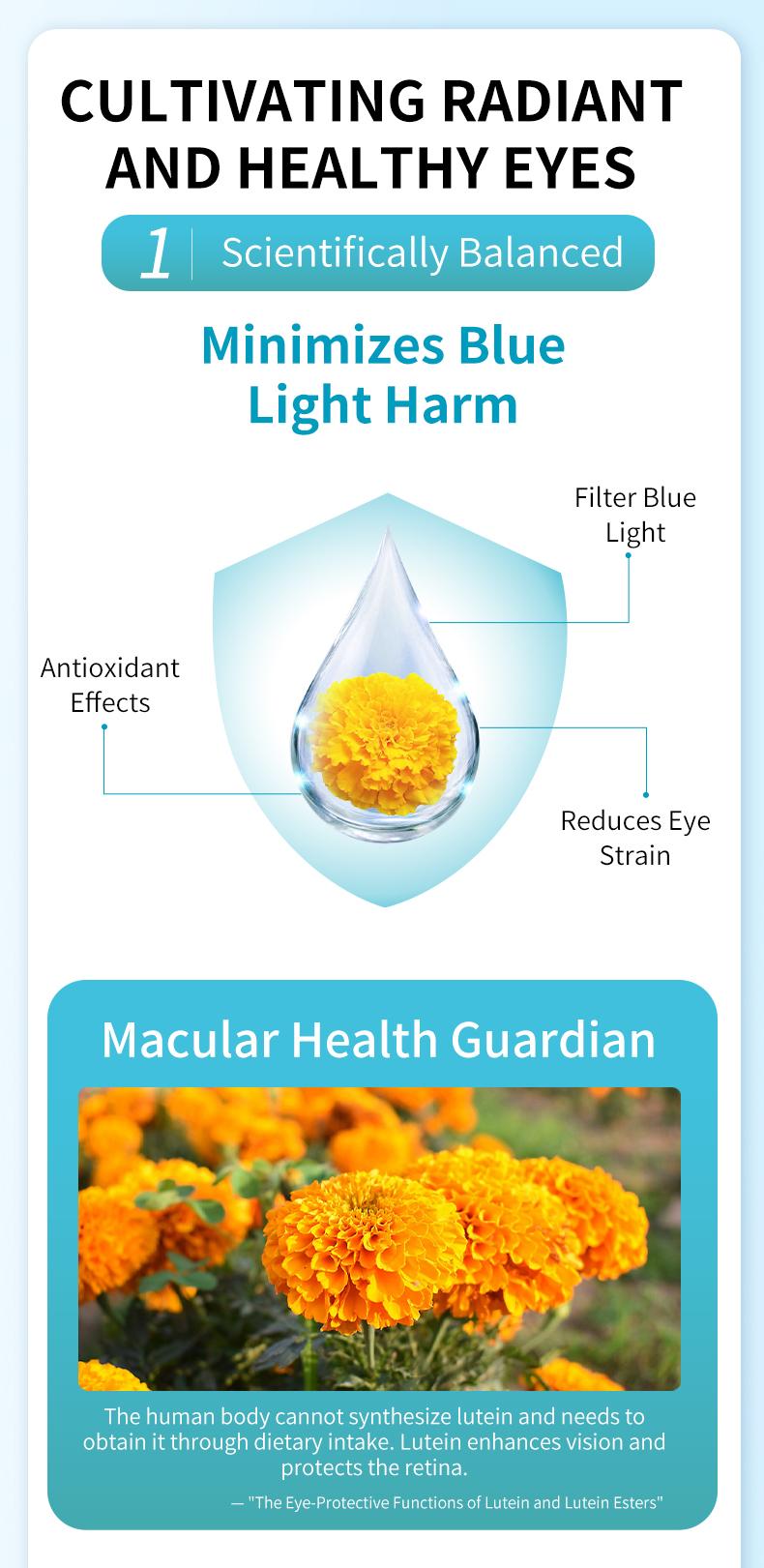 CULTIVATING RADIANT AND HEALTHY EYES

1 Scientifically Balanced

Minimizes Blue Light Harm

Filter Blue Light

Antioxidant Effects

Reduces Eye Strain

Macular Health Guardian

The human body cannot synthesize lutein and needs to obtain it through dietary intake. Lutein enhances vision and protects the retina.

— "The Eye-Protective Functions of Lutein and Lutein Esters"